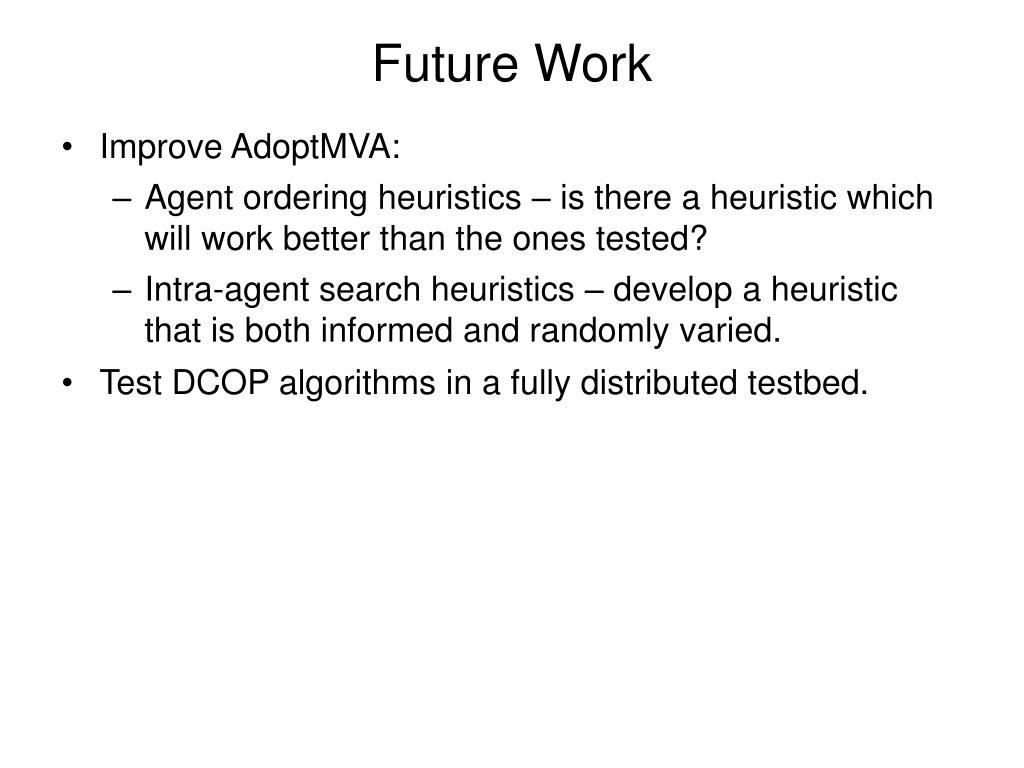 Future Work

• Improve AdoptMVA:
  – Agent ordering heuristics – is there a heuristic which will work better than the ones tested?
  – Intra-agent search heuristics – develop a heuristic that is both informed and randomly varied.
• Test DCOP algorithms in a fully distributed testbed.